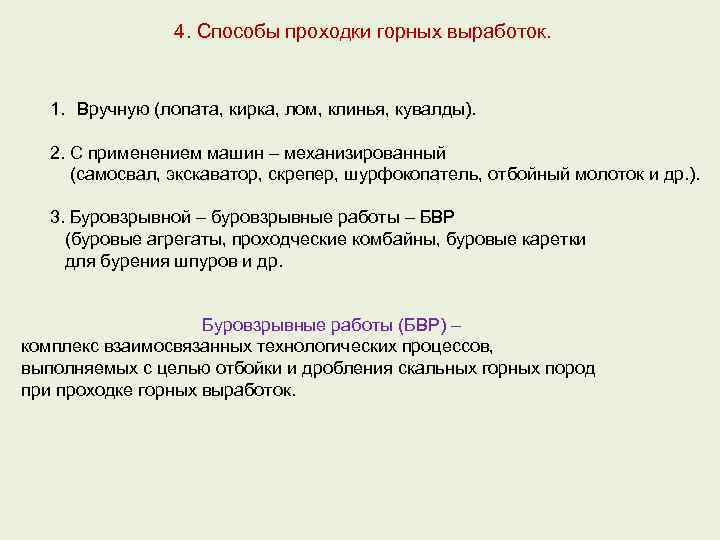 4. Способы проходки горных выработок.

1. Вручную (лопата, кирка, лом, клинья, кувалды).

2. С применением машин – механизированный (самосвал, экскаватор, скрепер, шурфокопатель, отбойный молоток и др.).

3. Буровзрывной – буровзрывные работы – БВР (буровые агрегаты, проходческие комбайны, буровые каретки для бурения шпуров и др.

Буровзрывные работы (БВР) –
комплекс взаимосвязанных технологических процессов, выполняемых с целью отбойки и дробления скальных горных пород при проходке горных выработок.